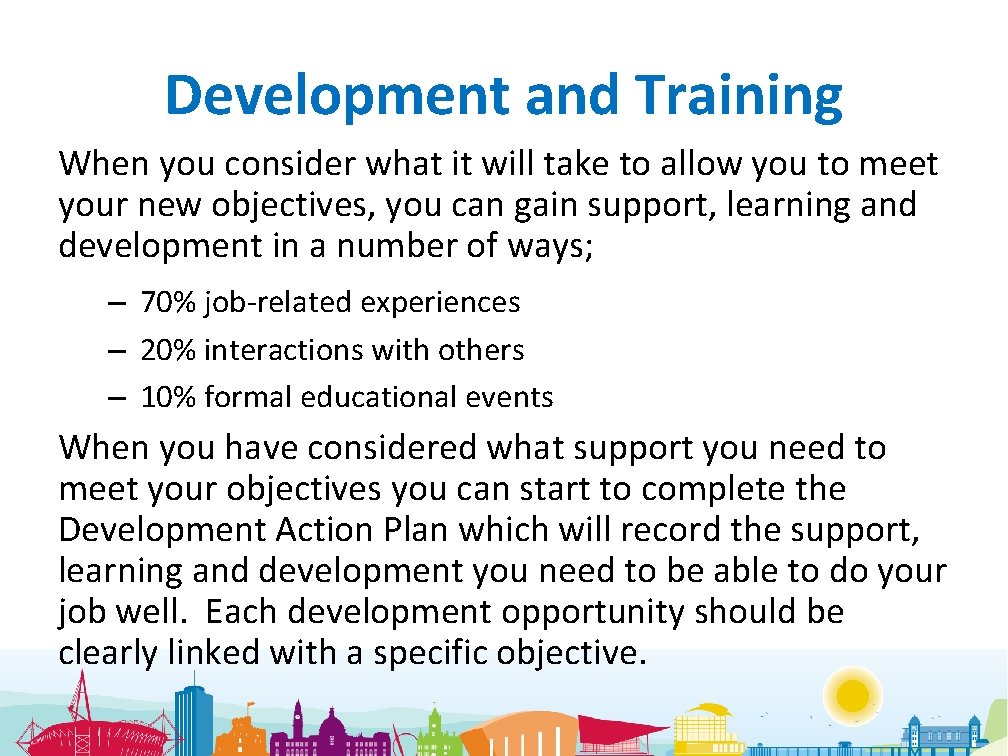 Development and Training

When you consider what it will take to allow you to meet your new objectives, you can gain support, learning and development in a number of ways;

– 70% job-related experiences
– 20% interactions with others
– 10% formal educational events

When you have considered what support you need to meet your objectives you can start to complete the Development Action Plan which will record the support, learning and development you need to be able to do your job well. Each development opportunity should be clearly linked with a specific objective.